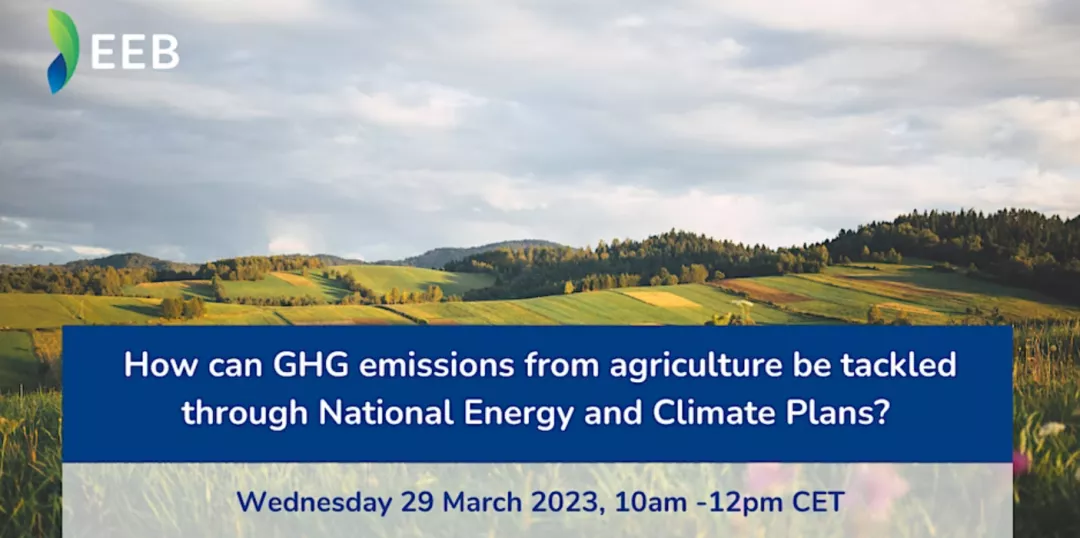 EEB

How can GHG emissions from agriculture be tackled through National Energy and Climate Plans?

Wednesday 29 March 2023, 10am -12pm CET